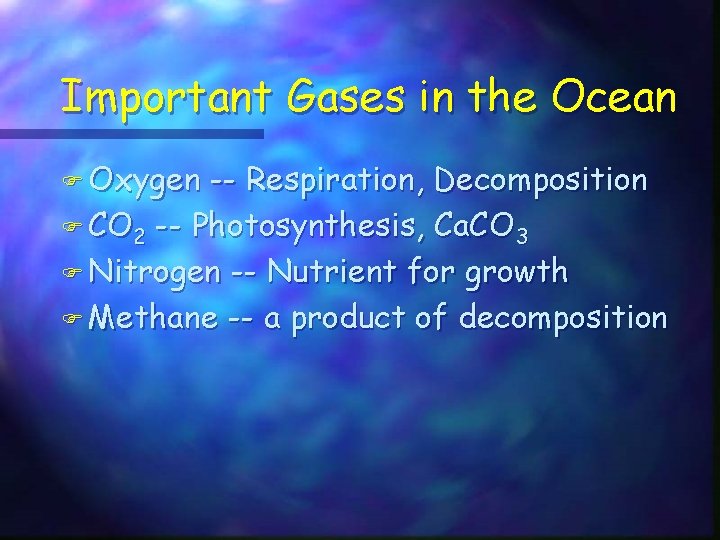 Important Gases in the Ocean

Oxygen -- Respiration, Decomposition
$CO_2$ -- Photosynthesis, $CaCO_3$
Nitrogen -- Nutrient for growth
Methane -- a product of decomposition